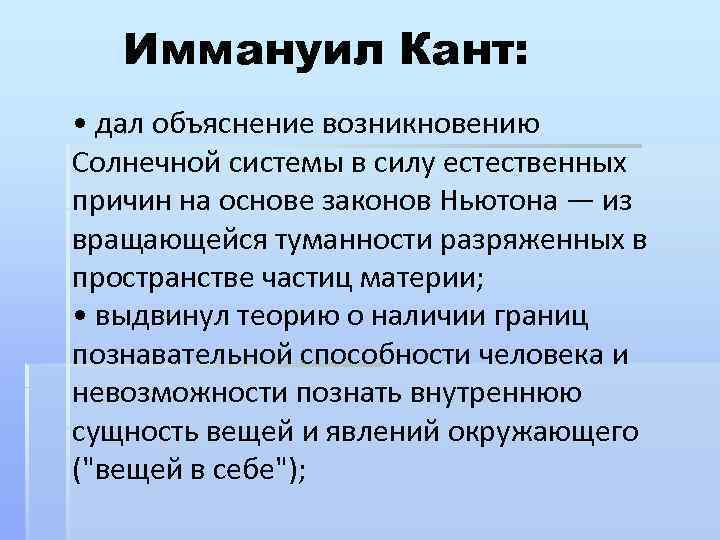 Иммануил Кант:

• дал объяснение возникновению Солнечной системы в силу естественных причин на основе законов Ньютона — из вращающейся туманности разряженных в пространстве частиц материи;
• выдвинул теорию о наличии границ познавательной способности человека и невозможности познать внутреннюю сущность вещей и явлений окружающего ("вещей в себе");